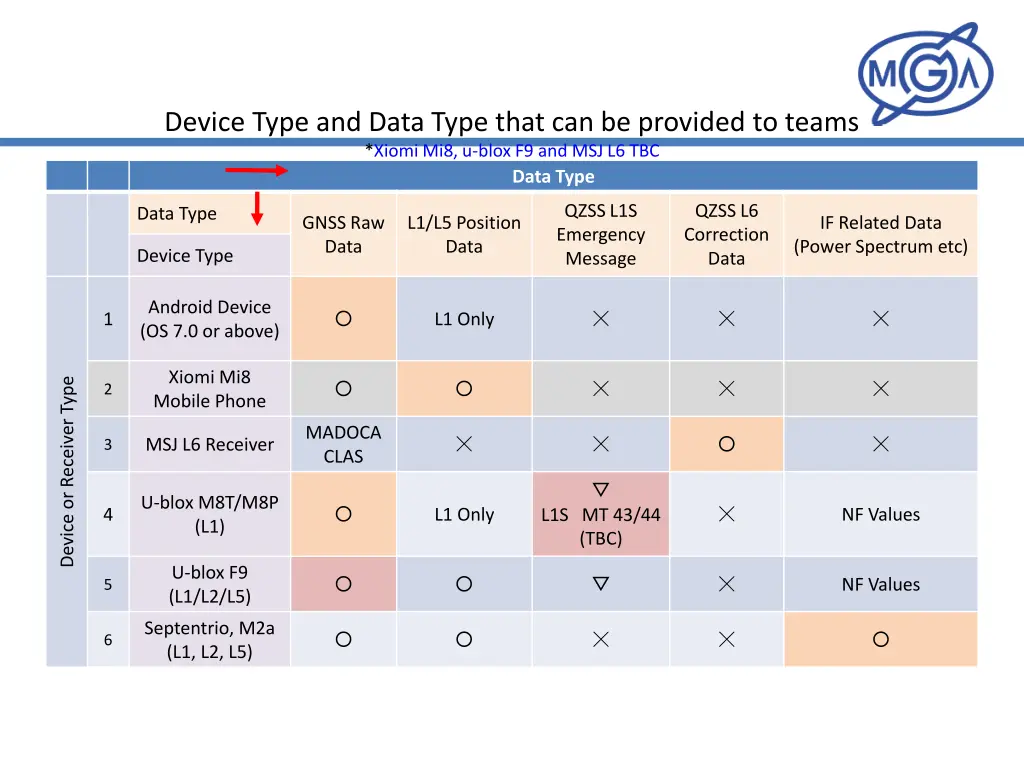 MGA

Device Type and Data Type that can be provided to teams

*Xiomi Mi8, u-blox F9 and MSJ L6 TBC

| | | Data Type | | | | | |
|---|---|---|---|---|---|---|---|
| | | Data Type / Device Type | GNSS Raw Data | L1/L5 Position Data | QZSS L1S Emergency Message | QZSS L6 Correction Data | IF Related Data (Power Spectrum etc) |
| Device or Receiver Type | 1 | Android Device (OS 7.0 or above) | ○ | L1 Only | × | × | × |
| | 2 | Xiomi Mi8 Mobile Phone | ○ | ○ | × | × | × |
| | 3 | MSJ L6 Receiver | MADOCA CLAS | × | × | ○ | × |
| | 4 | U-blox M8T/M8P (L1) | ○ | L1 Only | ▽ L1S MT 43/44 (TBC) | × | NF Values |
| | 5 | U-blox F9 (L1/L2/L5) | ○ | ○ | ▽ | × | NF Values |
| | 6 | Septentrio, M2a (L1, L2, L5) | ○ | ○ | × | × | ○ |